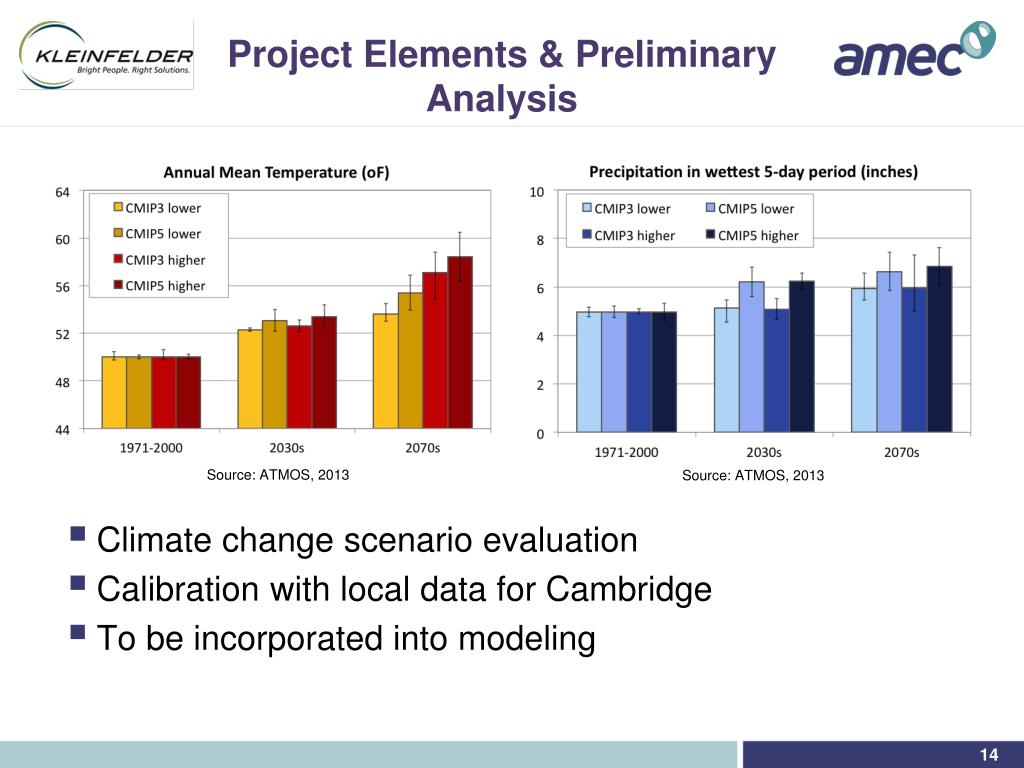 KLEINFELDER
Bright People. Right Solutions.

Project Elements & Preliminary Analysis

amec

Annual Mean Temperature (oF)

64
60
56
52
48
44

CMIP3 lower
CMIP5 lower
CMIP3 higher
CMIP5 higher

1971-2000
2030s
2070s

Source: ATMOS, 2013

Precipitation in wettest 5-day period (inches)

10
8
6
4
2
0

CMIP3 lower
CMIP5 lower
CMIP3 higher
CMIP5 higher

1971-2000
2030s
2070s

Source: ATMOS, 2013

Climate change scenario evaluation
Calibration with local data for Cambridge
To be incorporated into modeling

14